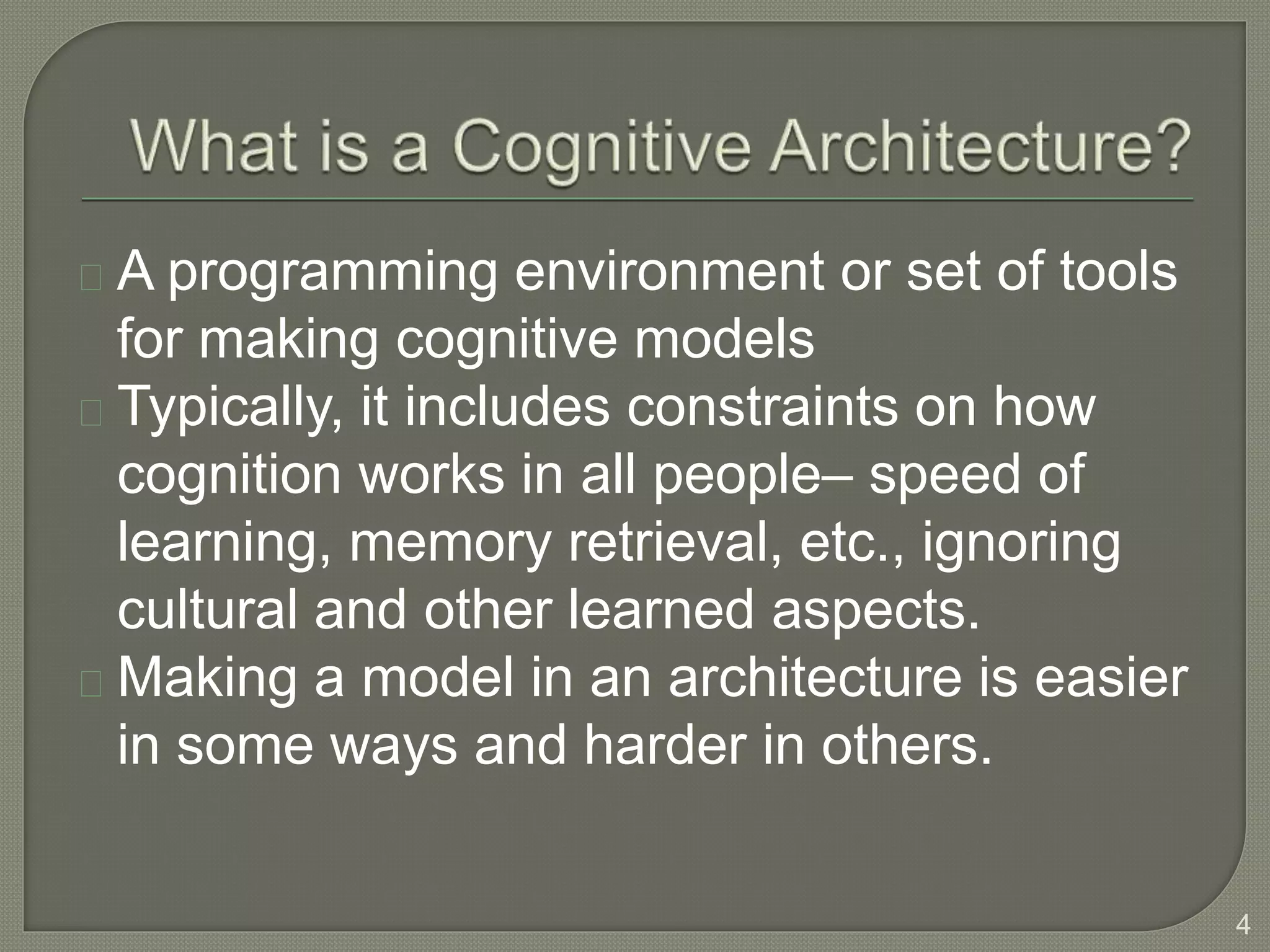 What is a Cognitive Architecture?

A programming environment or set of tools for making cognitive models

Typically, it includes constraints on how cognition works in all people– speed of learning, memory retrieval, etc., ignoring cultural and other learned aspects.

Making a model in an architecture is easier in some ways and harder in others.

4